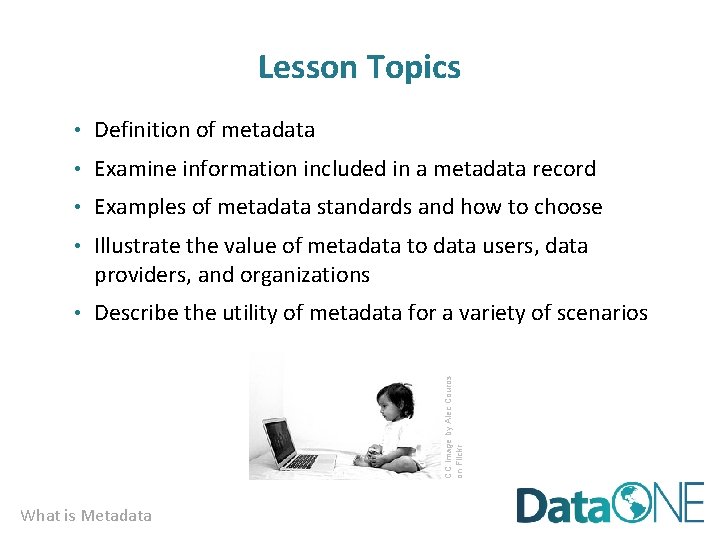 Lesson Topics

• Definition of metadata
• Examine information included in a metadata record
• Examples of metadata standards and how to choose
• Illustrate the value of metadata to data users, data providers, and organizations
• Describe the utility of metadata for a variety of scenarios

CC image by Alec Couros on Flickr

What is Metadata

DataONE